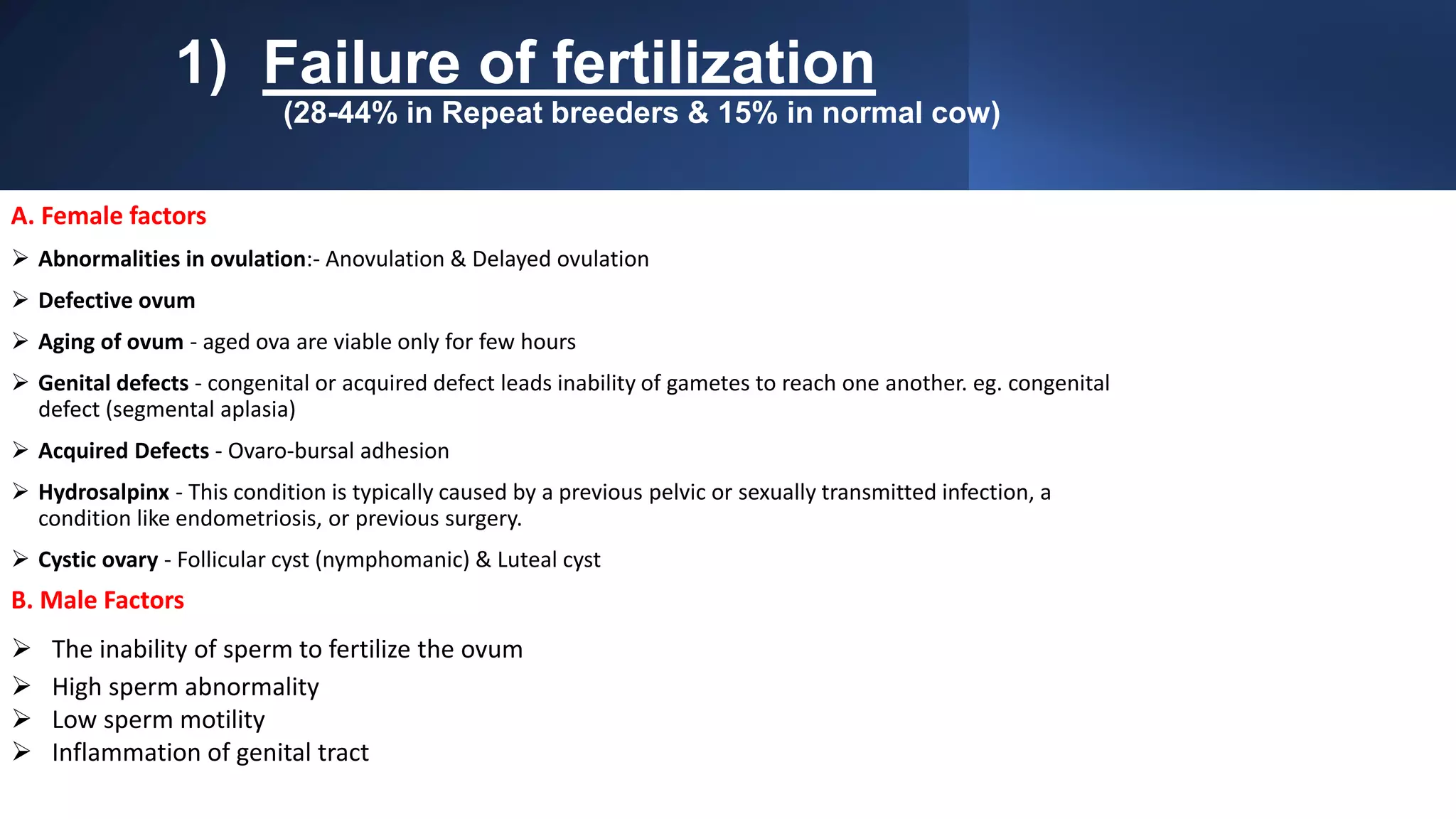 1) Failure of fertilization
(28-44% in Repeat breeders & 15% in normal cow)

A. Female factors

➢ Abnormalities in ovulation:- Anovulation & Delayed ovulation

➢ Defective ovum

➢ Aging of ovum - aged ova are viable only for few hours

➢ Genital defects - congenital or acquired defect leads inability of gametes to reach one another. eg. congenital defect (segmental aplasia)

➢ Acquired Defects - Ovaro-bursal adhesion

➢ Hydrosalpinx - This condition is typically caused by a previous pelvic or sexually transmitted infection, a condition like endometriosis, or previous surgery.

➢ Cystic ovary - Follicular cyst (nymphomanic) & Luteal cyst

B. Male Factors

➢ The inability of sperm to fertilize the ovum
➢ High sperm abnormality
➢ Low sperm motility
➢ Inflammation of genital tract